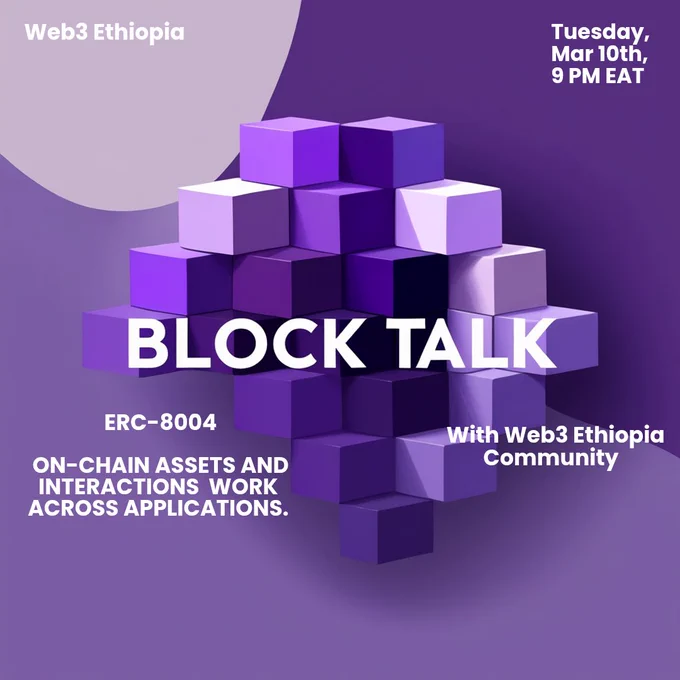 Web3 Ethiopia

Tuesday, Mar 10th, 9 PM EAT

BLOCK TALK

ERC-8004

ON-CHAIN ASSETS AND INTERACTIONS WORK ACROSS APPLICATIONS.

With Web3 Ethiopia Community